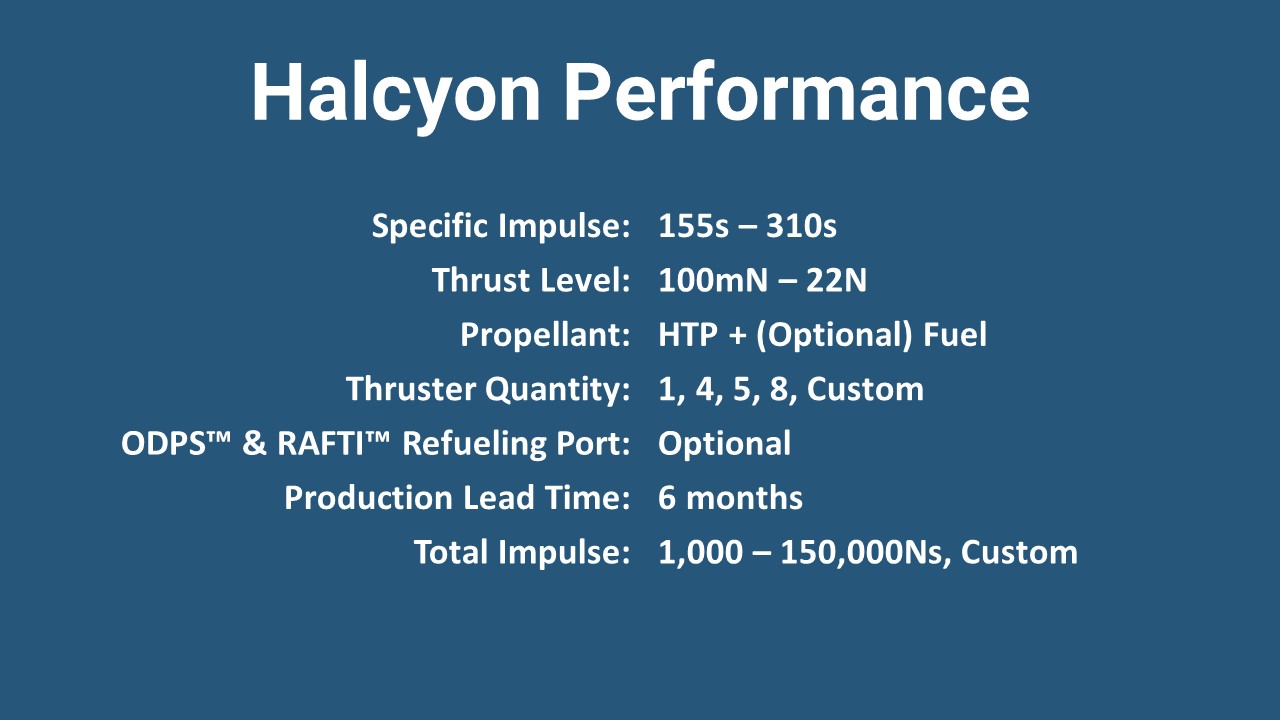 Halcyon Performance

Specific Impulse: 155s – 310s
Thrust Level: 100mN – 22N
Propellant: HTP + (Optional) Fuel
Thruster Quantity: 1, 4, 5, 8, Custom
ODPS™ & RAFTI™ Refueling Port: Optional
Production Lead Time: 6 months
Total Impulse: 1,000 – 150,000Ns, Custom